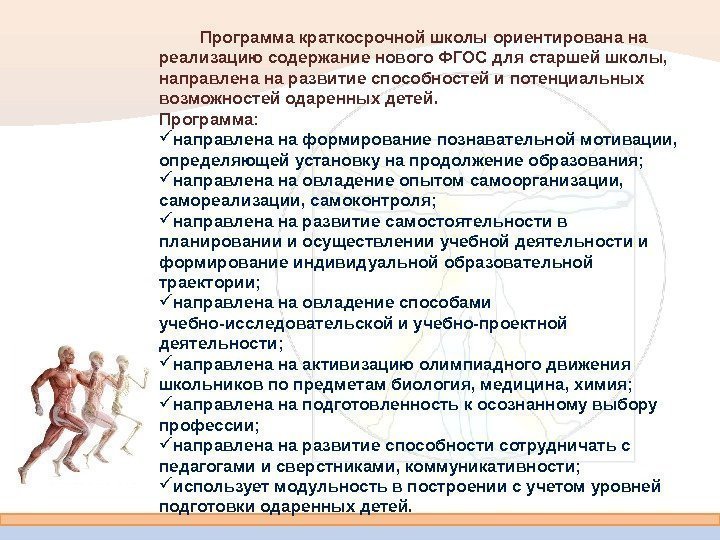 Программа краткосрочной школы ориентирована на реализацию содержание нового ФГОС для старшей школы, направлена на развитие способностей и потенциальных возможностей одаренных детей.

Программа:
✓направлена на формирование познавательной мотивации, определяющей установку на продолжение образования;
✓направлена на овладение опытом самоорганизации, самореализации, самоконтроля;
✓направлена на развитие самостоятельности в планировании и осуществлении учебной деятельности и формирование индивидуальной образовательной траектории;
✓направлена на овладение способами учебно-исследовательской и учебно-проектной деятельности;
✓направлена на активизацию олимпиадного движения школьников по предметам биология, медицина, химия;
✓направлена на подготовленность к осознанному выбору профессии;
✓направлена на развитие способности сотрудничать с педагогами и сверстниками, коммуникативности;
✓использует модульность в построении с учетом уровней подготовки одаренных детей.